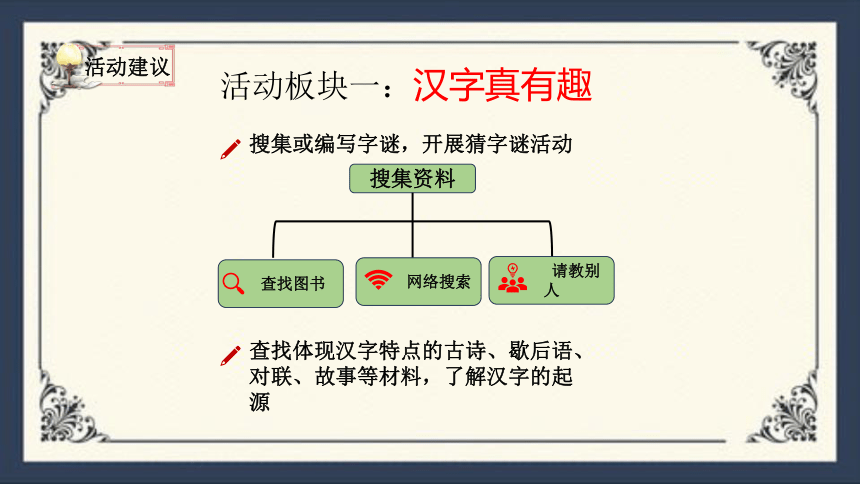 活动建议

活动板块一：汉字真有趣

搜集或编写字谜，开展猜字谜活动

搜集资料

查找图书

网络搜索

请教别人

查找体现汉字特点的古诗、歇后语、对联、故事等材料，了解汉字的起源